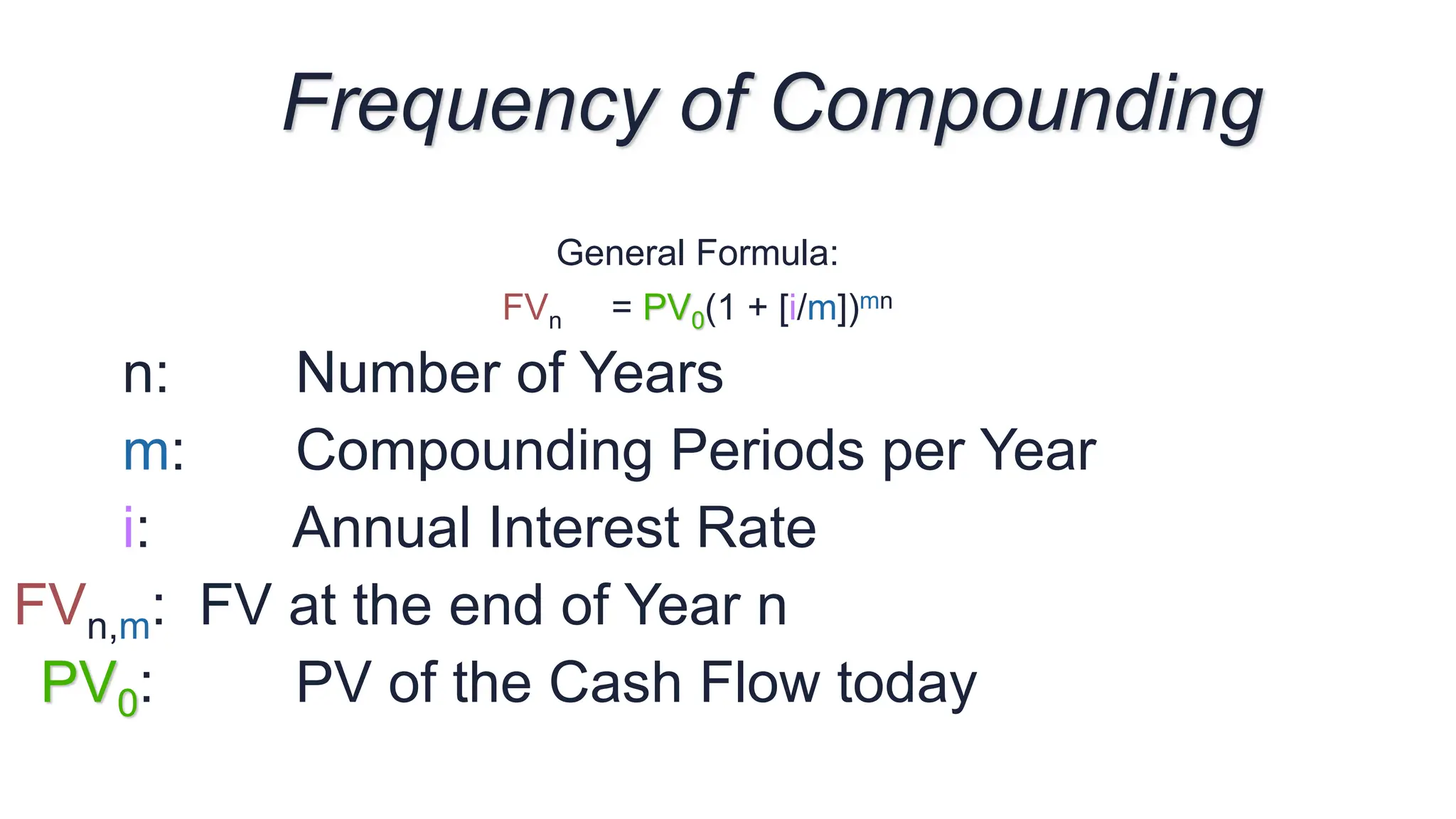 Frequency of Compounding

General Formula:

$FV_n = PV_0(1 + [i/m])^{mn}$

n: Number of Years

m: Compounding Periods per Year

i: Annual Interest Rate

$FV_{n,m}$: FV at the end of Year n

$PV_0$: PV of the Cash Flow today